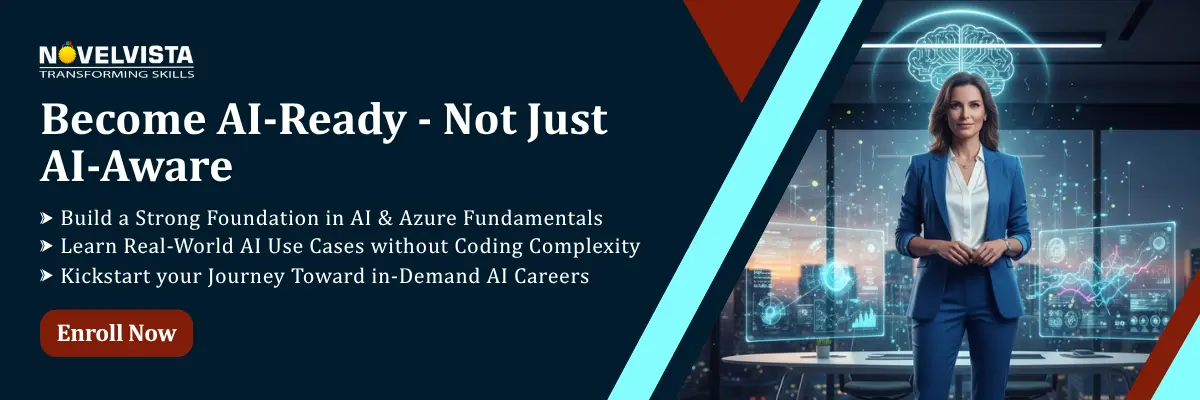 NOVELVISTA
TRANSFORMING SKILLS

Become AI-Ready - Not Just AI-Aware

➤ Build a Strong Foundation in AI & Azure Fundamentals
➤ Learn Real-World AI Use Cases without Coding Complexity
➤ Kickstart your Journey Toward in-Demand AI Careers

Enroll Now